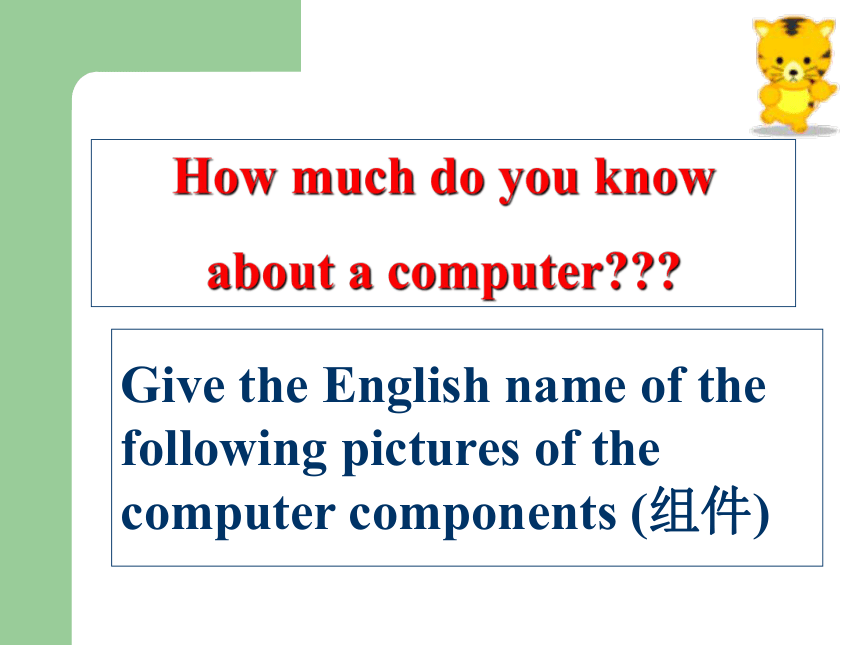 How much do you know about a computer???

Give the English name of the following pictures of the computer components (组件)